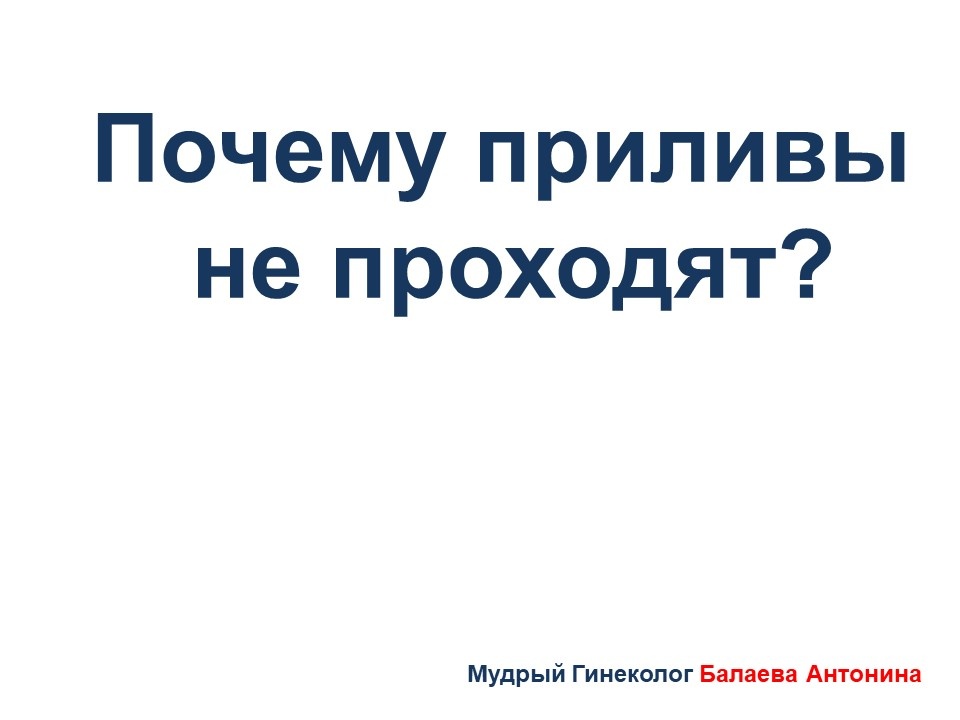 Почему приливы не проходят?

Мудрый Гинеколог Балаева Антонина